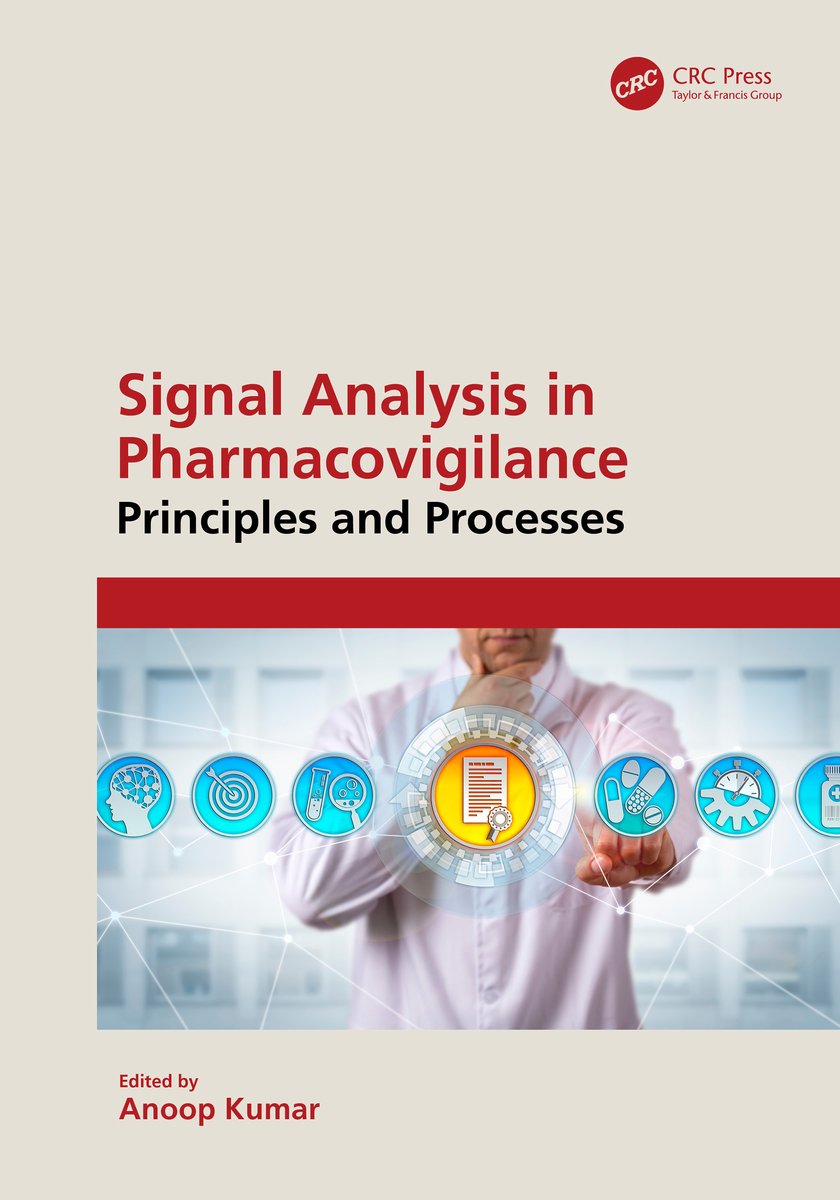 CRC
CRC Press
Taylor & Francis Group

Signal Analysis in Pharmacovigilance
Principles and Processes

Edited by
Anoop Kumar